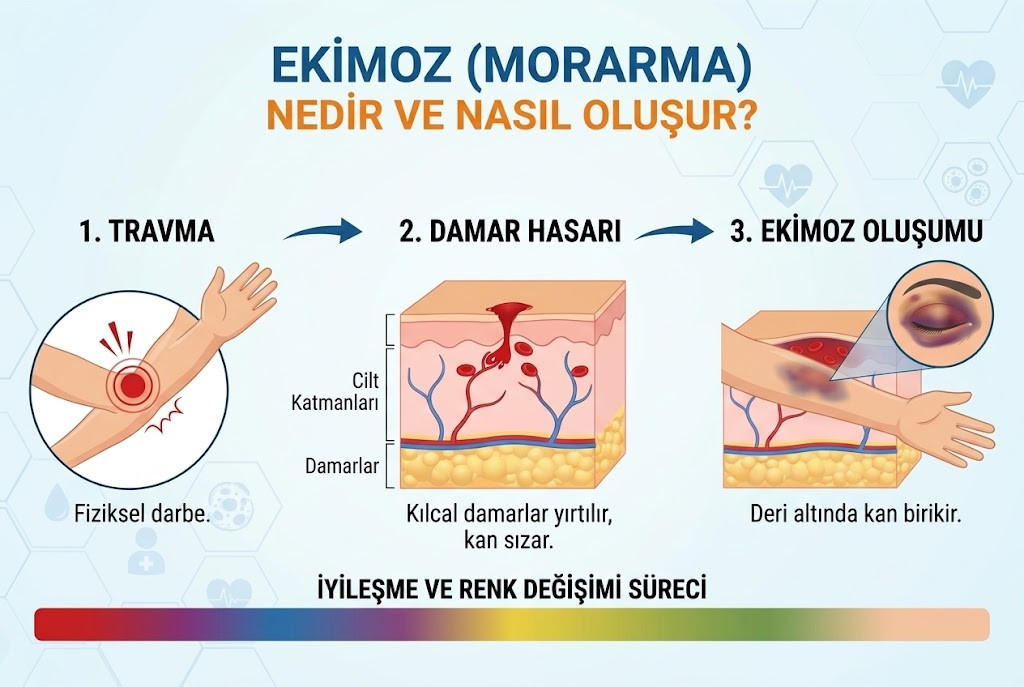 EKİMOZ (MORARMA)
NEDİR VE NASIL OLUŞUR?

1. TRAVMA

Fiziksel darbe.

2. DAMAR HASARI

Cilt Katmanları

Damarlar

Kılcal damarlar yırtılır, kan sızar.

3. EKİMOZ OLUŞUMU

Deri altında kan birikir.

İYİLEŞME VE RENK DEĞİŞİMİ SÜRECİ